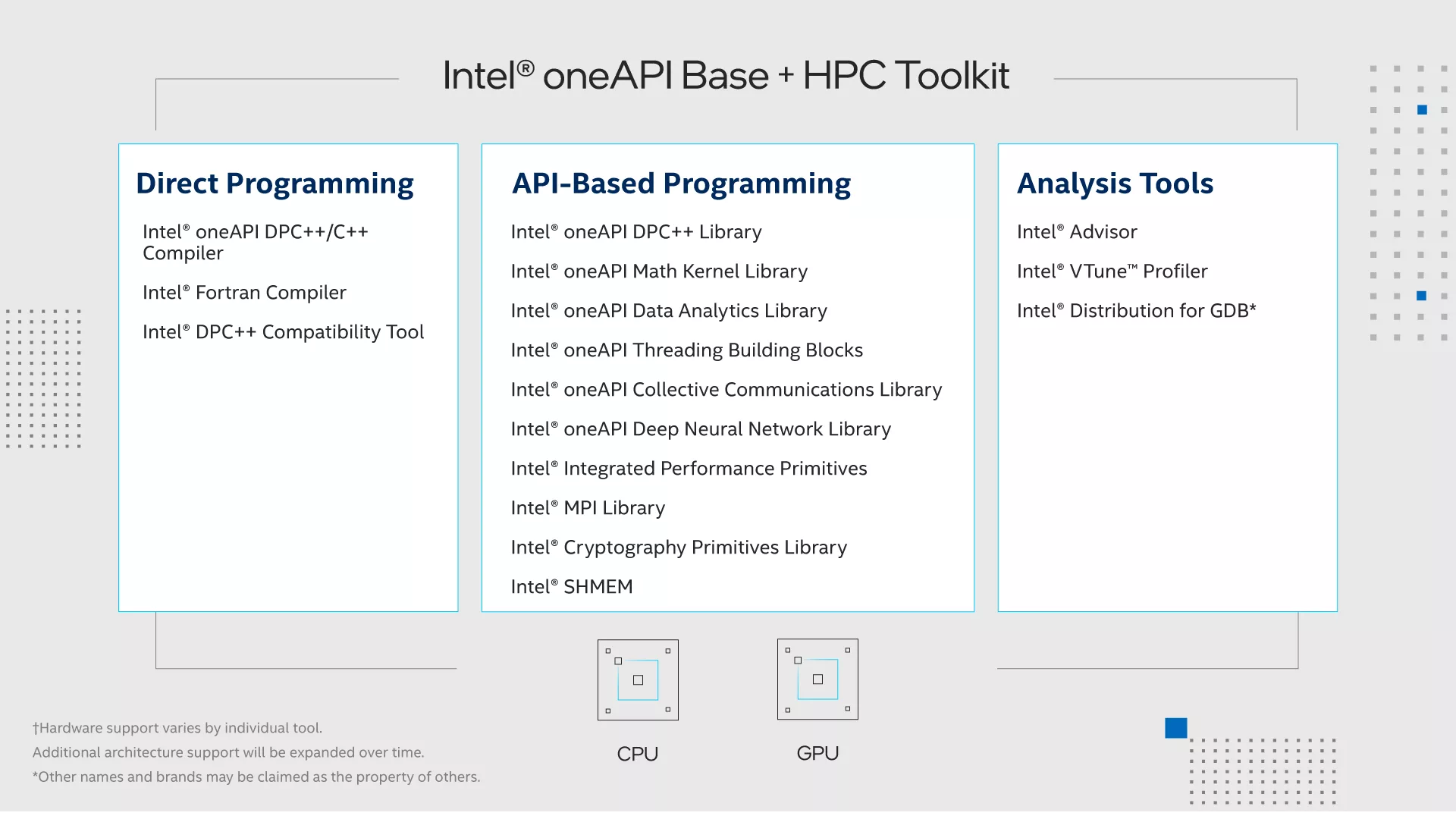 Intel® oneAPI Base + HPC Toolkit

Direct Programming

Intel® oneAPI DPC++/C++ Compiler

Intel® Fortran Compiler

Intel® DPC++ Compatibility Tool

API-Based Programming

Intel® oneAPI DPC++ Library

Intel® oneAPI Math Kernel Library

Intel® oneAPI Data Analytics Library

Intel® oneAPI Threading Building Blocks

Intel® oneAPI Collective Communications Library

Intel® oneAPI Deep Neural Network Library

Intel® Integrated Performance Primitives

Intel® MPI Library

Intel® Cryptography Primitives Library

Intel® SHMEM

Analysis Tools

Intel® Advisor

Intel® VTune™ Profiler

Intel® Distribution for GDB*

CPU

GPU

†Hardware support varies by individual tool.
Additional architecture support will be expanded over time.
*Other names and brands may be claimed as the property of others.